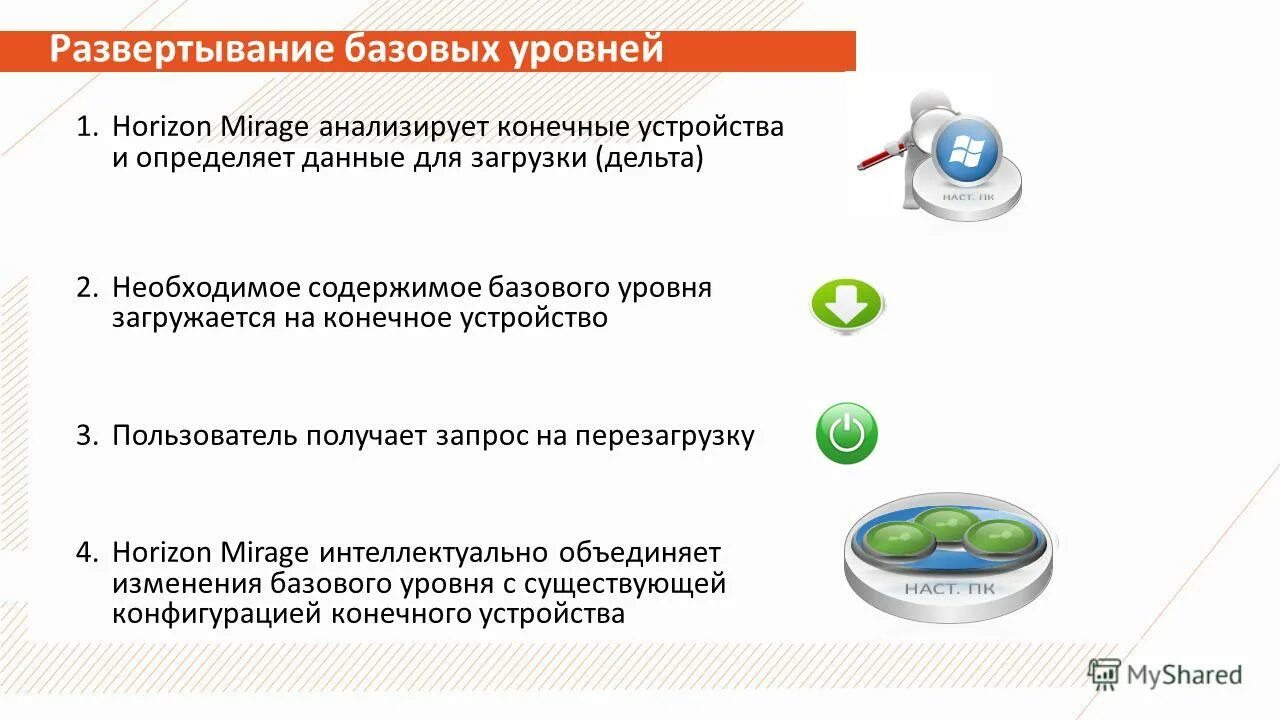 Развертывание базовых уровней

1. Horizon Mirage анализирует конечные устройства и определяет данные для загрузки (дельта)

НАСТ. ПК

2. Необходимое содержимое базового уровня загружается на конечное устройство

3. Пользователь получает запрос на перезагрузку

4. Horizon Mirage интеллектуально объединяет изменения базового уровня с существующей конфигурацией конечного устройства

НАСТ. ПК

MyShared